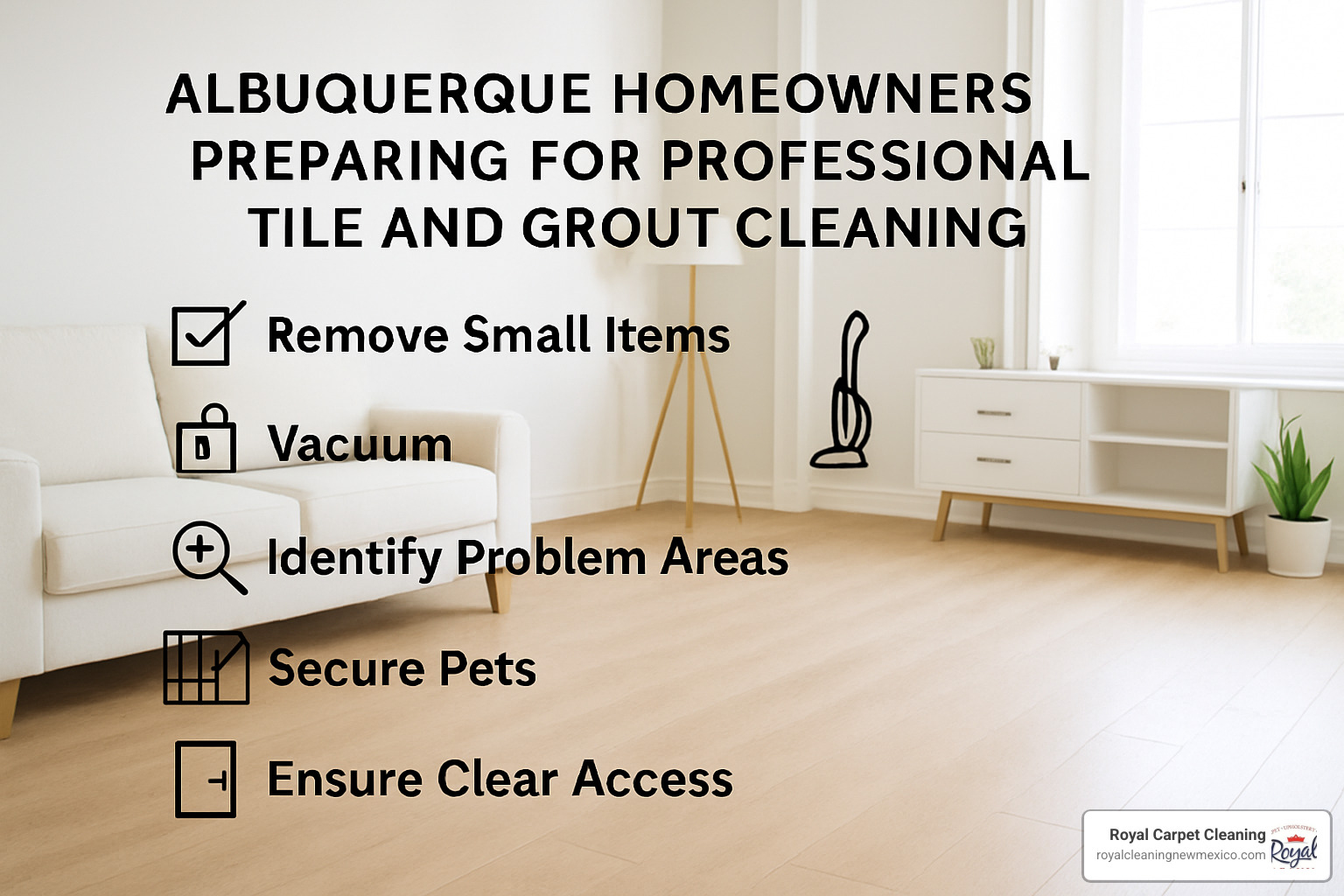 ALBUQUERQUE HOMEOWNERS PREPARING FOR PROFESSIONAL TILE AND GROUT CLEANING

Remove Small Items

Vacuum

Identify Problem Areas

Secure Pets

Ensure Clear Access

Royal Carpet Cleaning
royalcleaningnewmexico.com
Royal